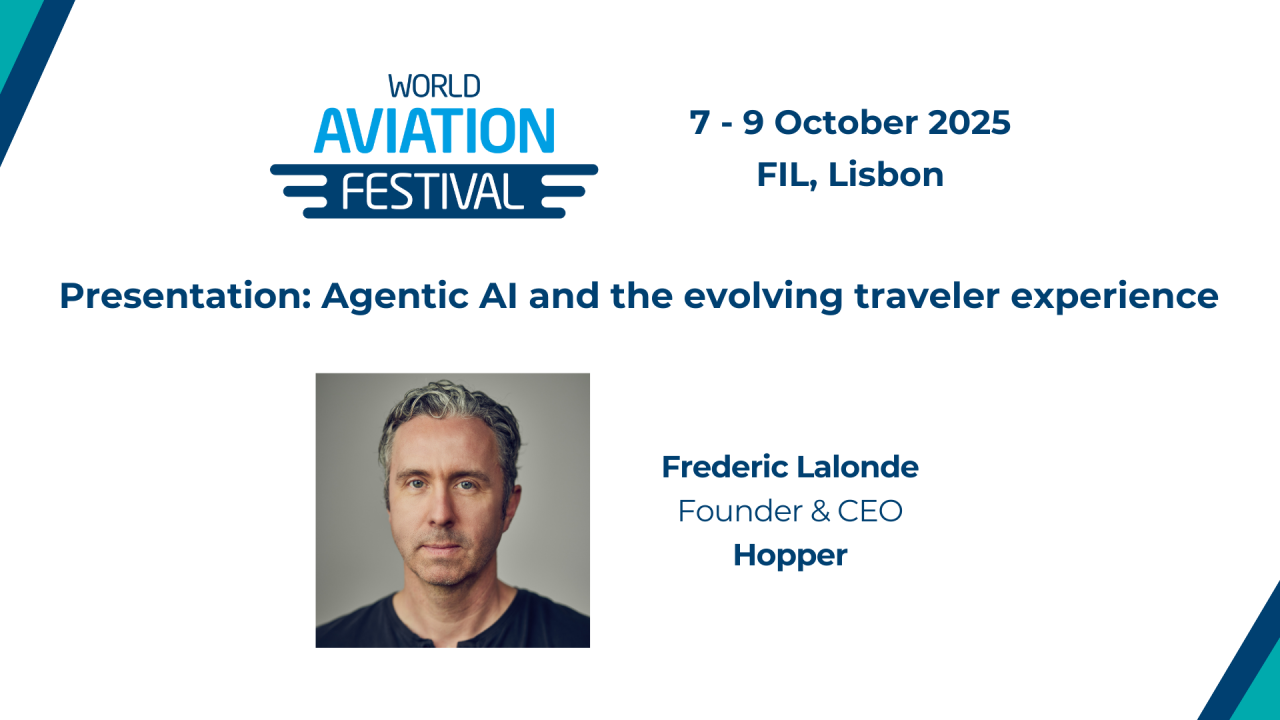 WORLD
AVIATION
FESTIVAL

7 - 9 October 2025
FIL, Lisbon

Presentation: Agentic AI and the evolving traveler experience

Frederic Lalonde
Founder & CEO
Hopper